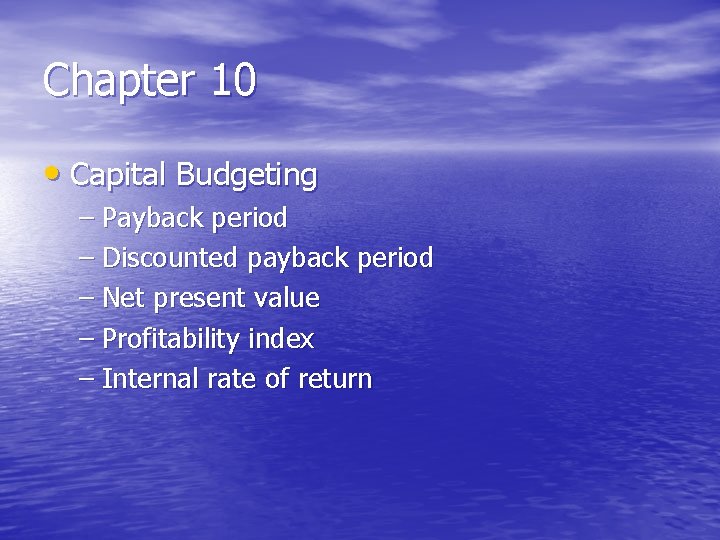 Chapter 10

• Capital Budgeting
– Payback period
– Discounted payback period
– Net present value
– Profitability index
– Internal rate of return